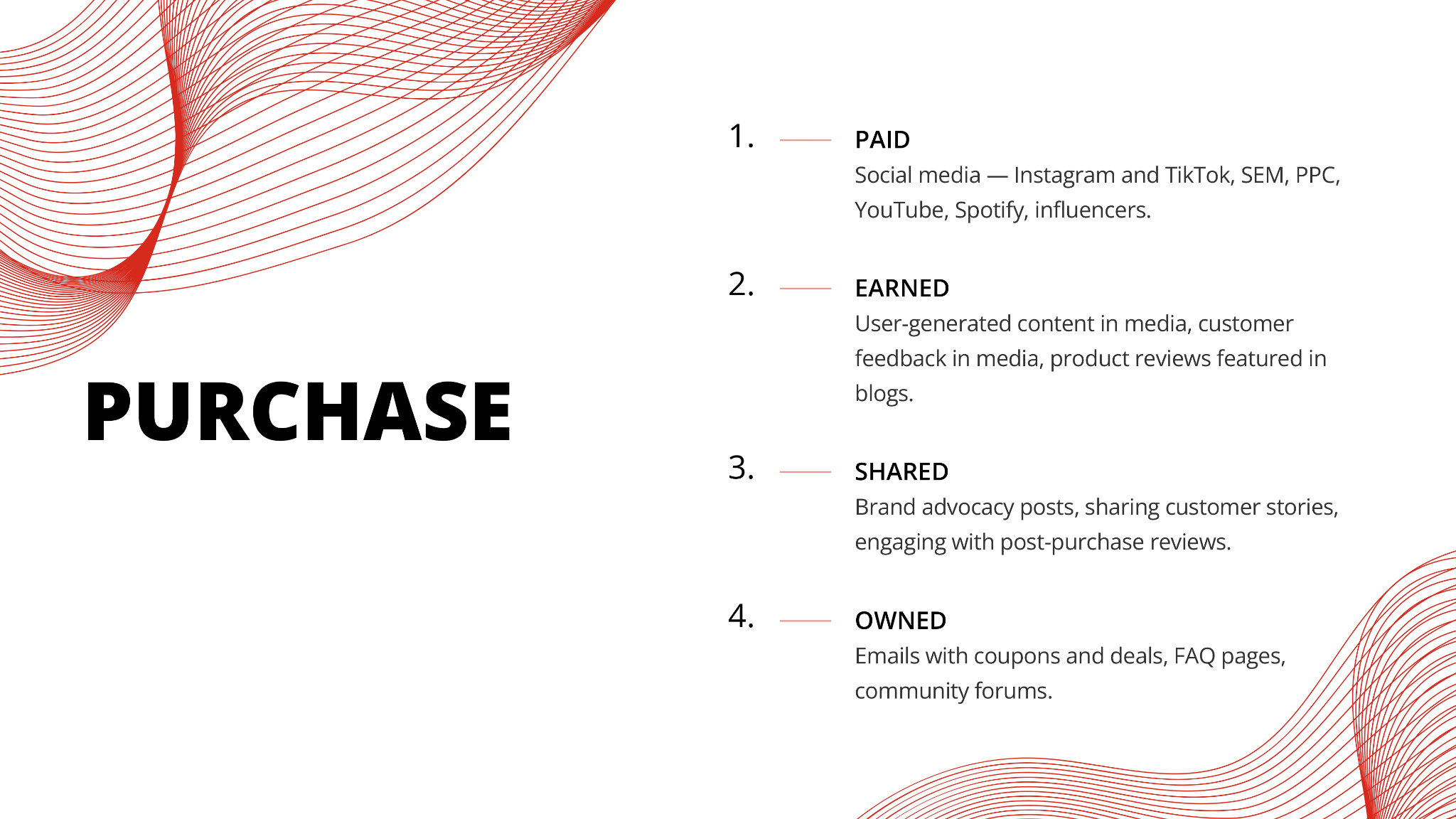 PURCHASE

1. PAID
Social media — Instagram and TikTok, SEM, PPC, YouTube, Spotify, influencers.

2. EARNED
User-generated content in media, customer feedback in media, product reviews featured in blogs.

3. SHARED
Brand advocacy posts, sharing customer stories, engaging with post-purchase reviews.

4. OWNED
Emails with coupons and deals, FAQ pages, community forums.